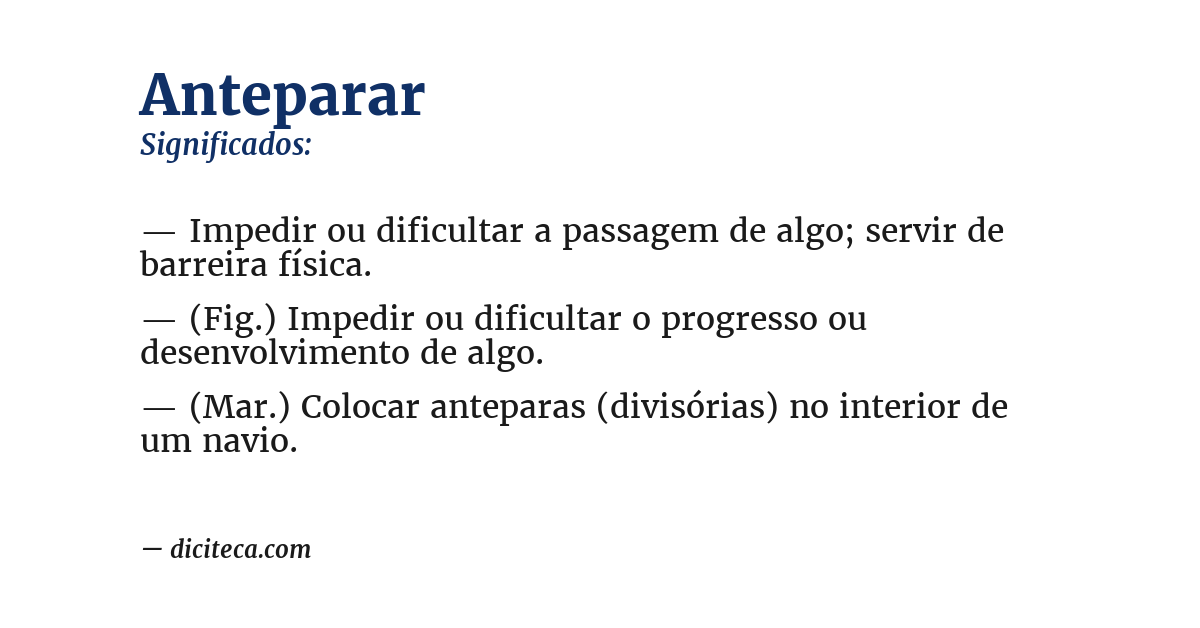 Anteparar
Significados:

— Impedir ou dificultar a passagem de algo; servir de barreira física.

— (Fig.) Impedir ou dificultar o progresso ou desenvolvimento de algo.

— (Mar.) Colocar anteparas (divisórias) no interior de um navio.

— diciteca.com